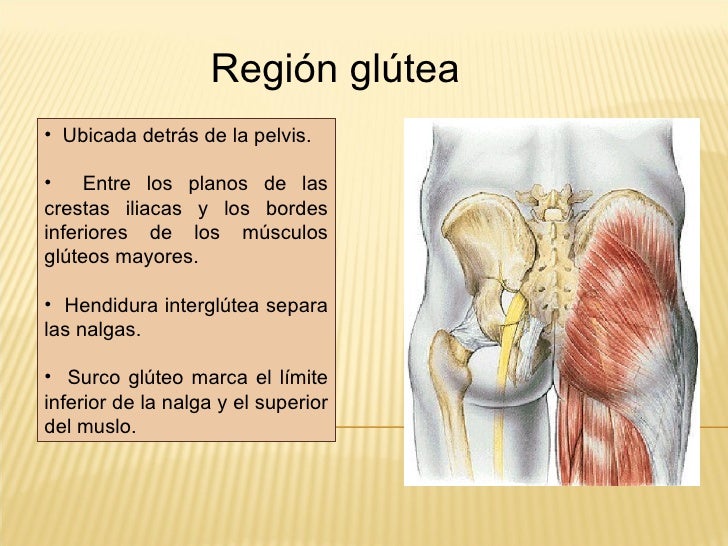 Región glútea

• Ubicada detrás de la pelvis.

• Entre los planos de las crestas iliacas y los bordes inferiores de los músculos glúteos mayores.

• Hendidura interglútea separa las nalgas.

• Surco glúteo marca el límite inferior de la nalga y el superior del muslo.